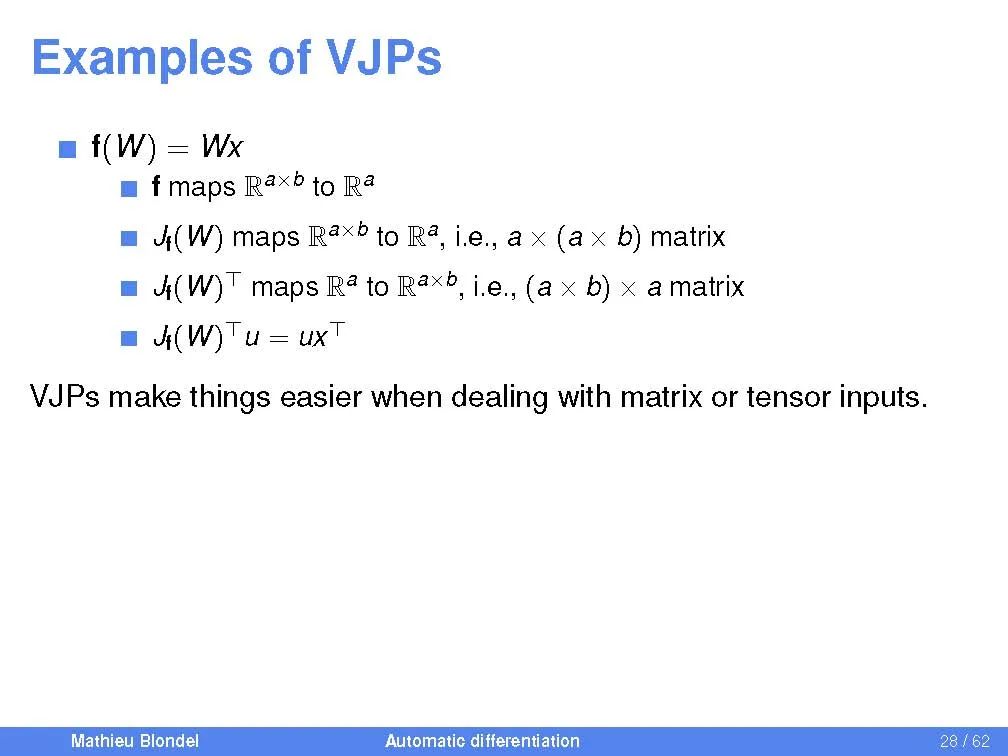 Examples of VJPs

$\mathbf{f}(W) = Wx$

$\mathbf{f}$ maps $\mathbb{R}^{a \times b}$ to $\mathbb{R}^a$

$J_{\mathbf{f}}(W)$ maps $\mathbb{R}^{a \times b}$ to $\mathbb{R}^a$, i.e., $a \times (a \times b)$ matrix

$J_{\mathbf{f}}(W)^\top$ maps $\mathbb{R}^a$ to $\mathbb{R}^{a \times b}$, i.e., $(a \times b) \times a$ matrix

$J_{\mathbf{f}}(W)^\top u = ux^\top$

VJPs make things easier when dealing with matrix or tensor inputs.

Mathieu Blondel Automatic differentiation 28 / 62